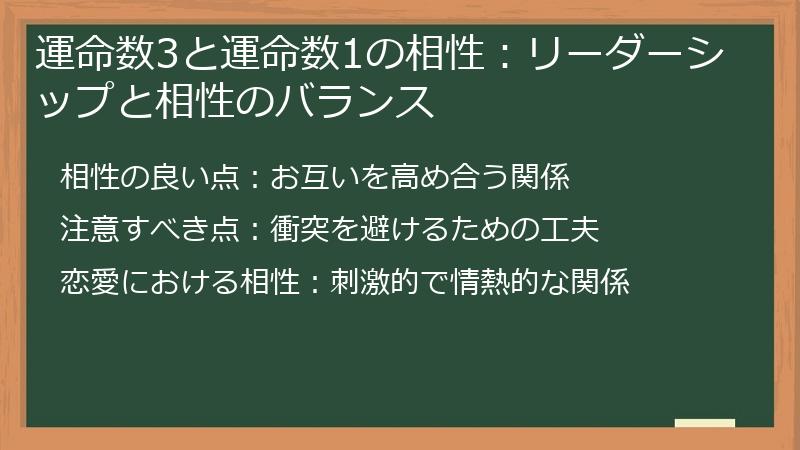 運命数3と運命数1の相性：リーダーシップと相性のバランス

相性の良い点：お互いを高め合う関係

注意すべき点：衝突を避けるための工夫

恋愛における相性：刺激的で情熱的な関係